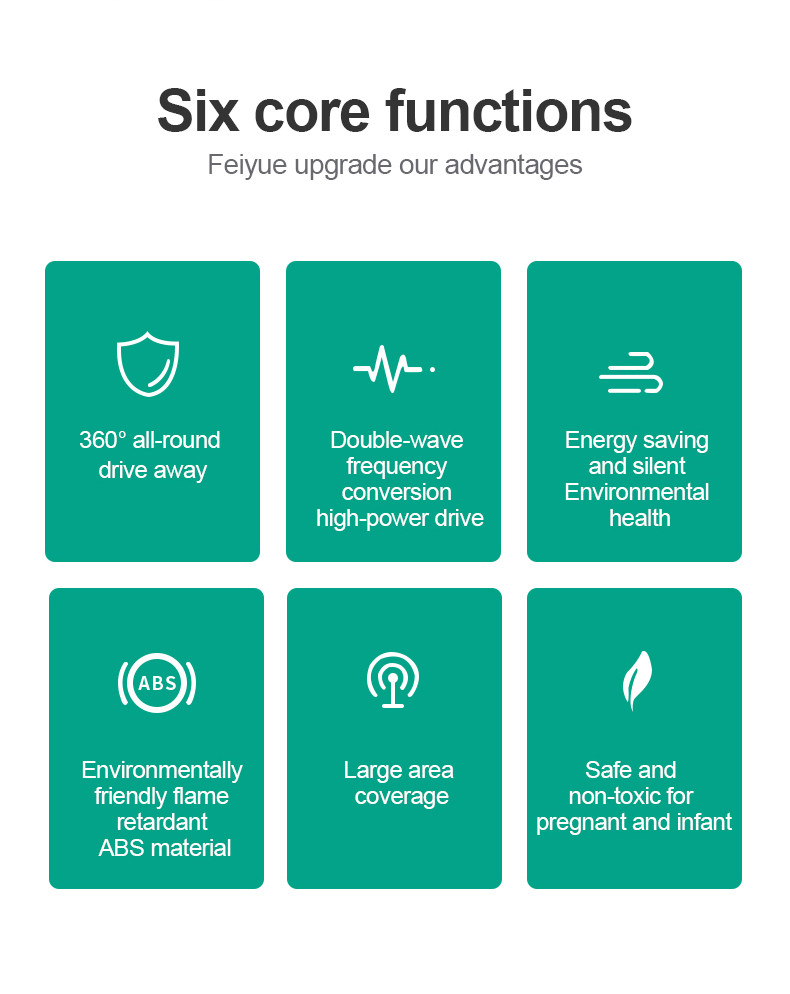 Six core functions

Feiyue upgrade our advantages

360° all-round drive away

Double-wave frequency conversion high-power drive

Energy saving and silent Environmental health

ABS

Environmentally friendly flame retardant ABS material

Large area coverage

Safe and non-toxic for pregnant and infant